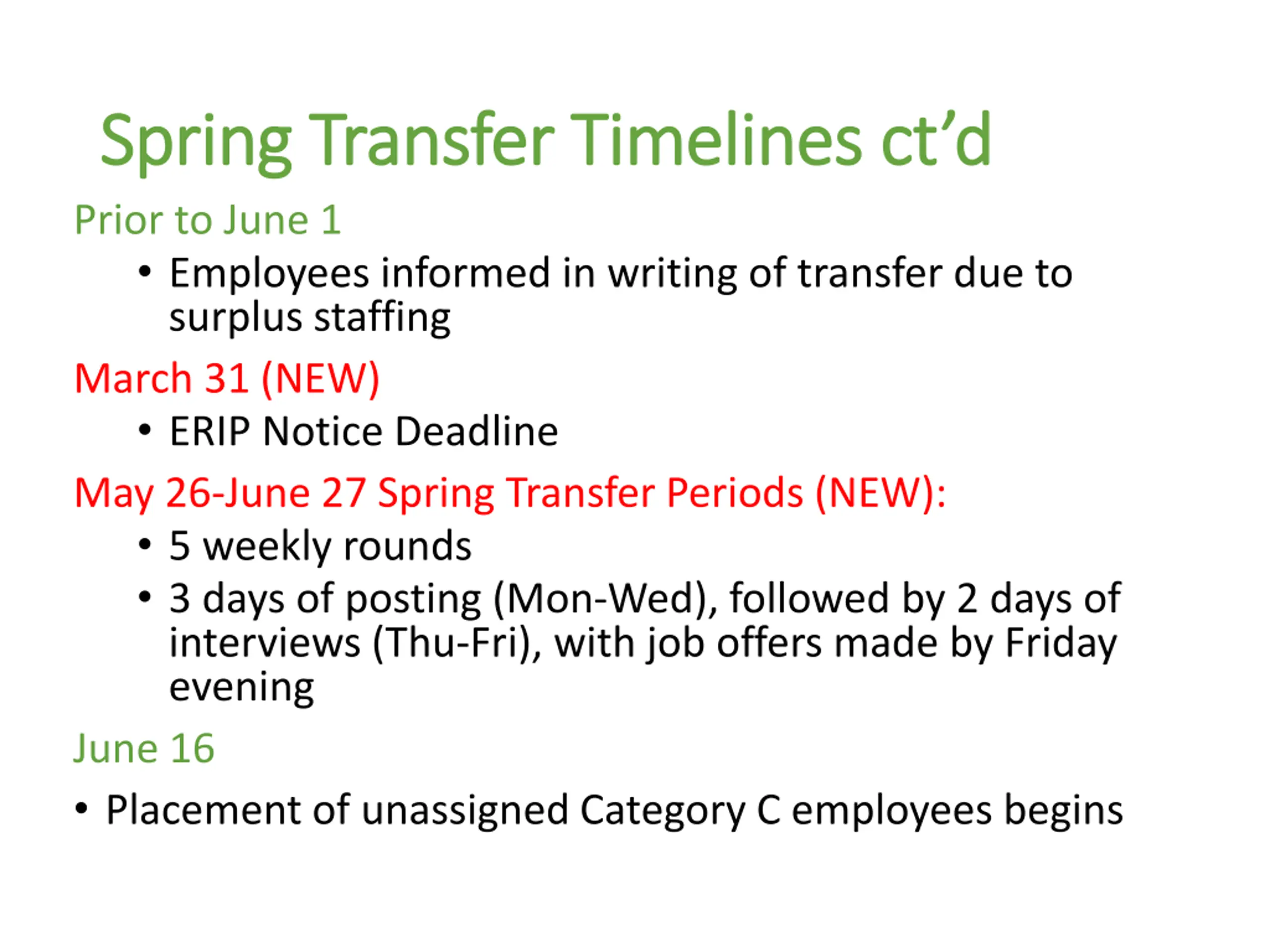 Spring Transfer Timelines ct’d

Prior to June 1

• Employees informed in writing of transfer due to surplus staffing

March 31 (NEW)

• ERIP Notice Deadline

May 26-June 27 Spring Transfer Periods (NEW):

• 5 weekly rounds
• 3 days of posting (Mon-Wed), followed by 2 days of interviews (Thu-Fri), with job offers made by Friday evening

June 16

• Placement of unassigned Category C employees begins